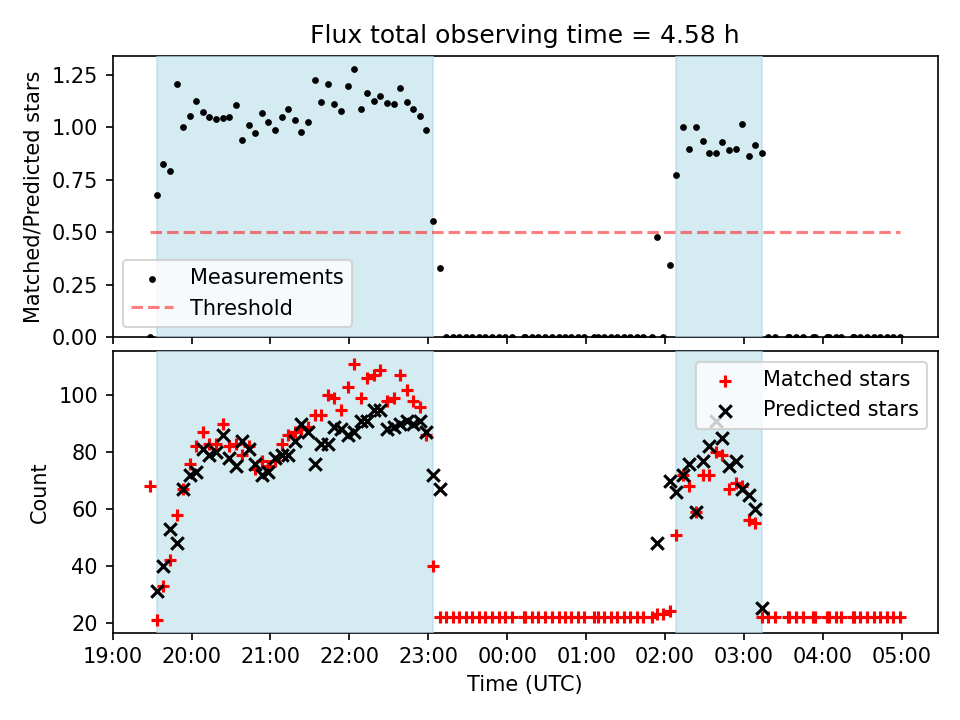 Flux total observing time = 4.58 h

Matched/Predicted stars

1.25
1.00
0.75
0.50
0.25
0.00

Measurements
Threshold

Count

100
80
60
40
20

Matched stars
Predicted stars

19:00 20:00 21:00 22:00 23:00 00:00 01:00 02:00 03:00 04:00 05:00

Time (UTC)